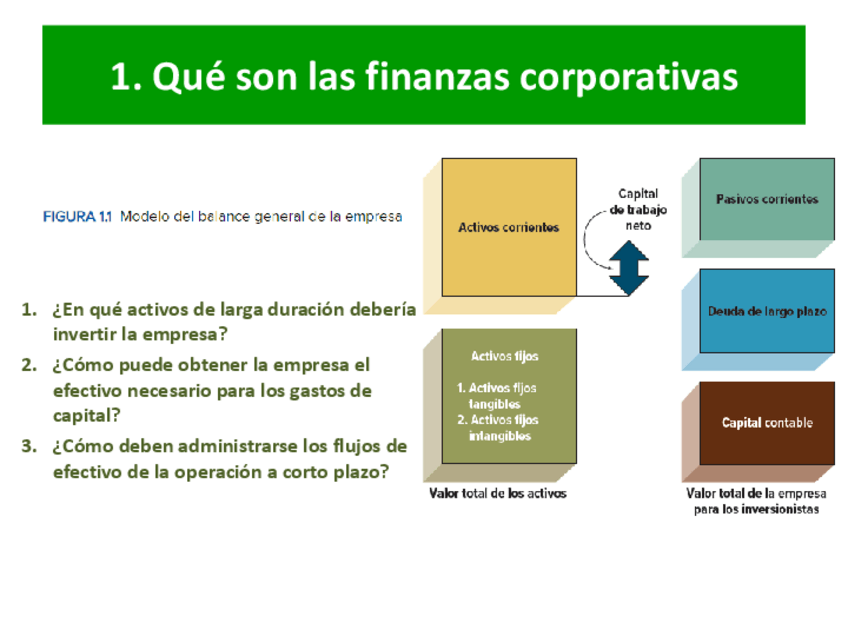 1. Qué son las finanzas corporativas

FIGURA 1.1 Modelo del balance general de la empresa

1. ¿En qué activos de larga duración debería invertir la empresa?
2. ¿Cómo puede obtener la empresa el efectivo necesario para los gastos de capital?
3. ¿Cómo deben administrarse los flujos de efectivo de la operación a corto plazo?

Activos corrientes

Capital de trabajo neto

Activos fijos

1. Activos fijos tangibles
2. Activos fijos intangibles

Valor total de los activos

Pasivos corrientes

Deuda de largo plazo

Capital contable

Valor total de la empresa para los inversionistas